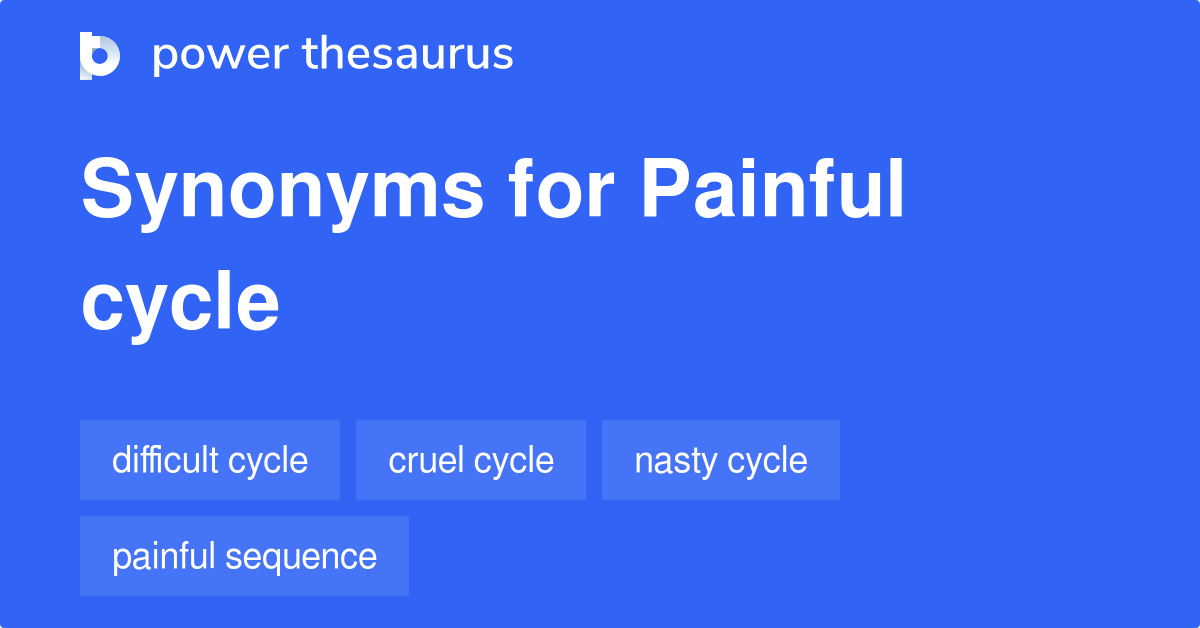 power thesaurus

Synonyms for Painful cycle

difficult cycle

cruel cycle

nasty cycle

painful sequence